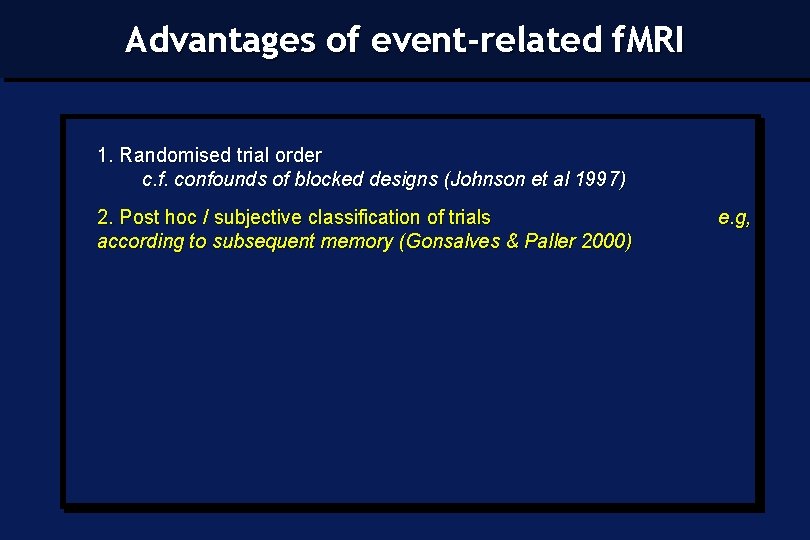 Advantages of event-related fMRI

1. Randomised trial order
c.f. confounds of blocked designs (Johnson et al 1997)

2. Post hoc / subjective classification of trials e.g, according to subsequent memory (Gonsalves & Paller 2000)